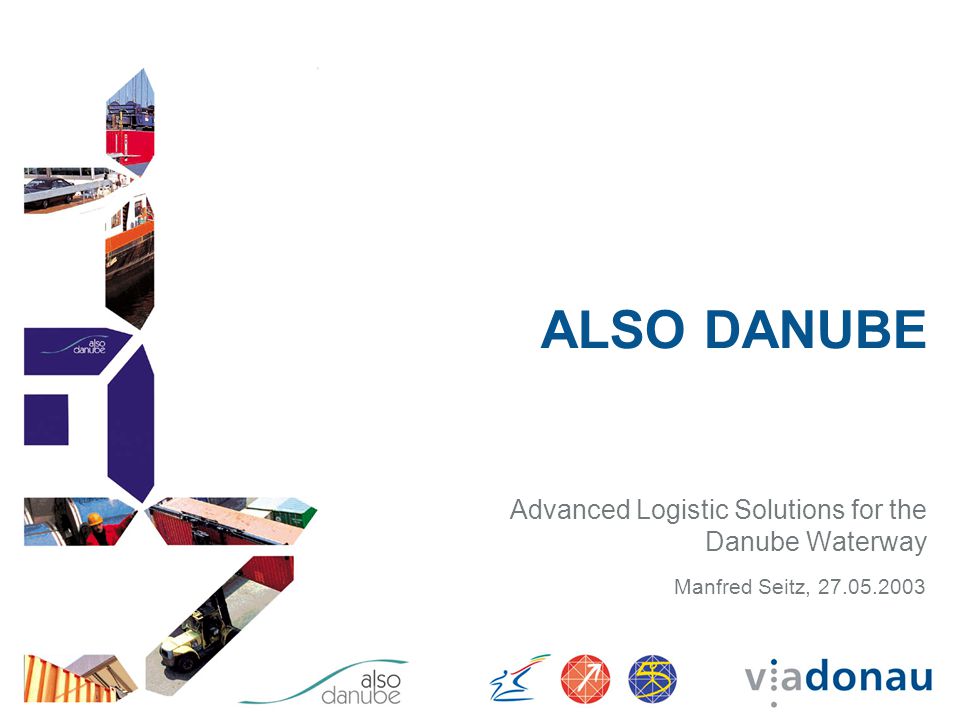 also danube

ALSO DANUBE

Advanced Logistic Solutions for the Danube Waterway

Manfred Seitz, 27.05.2003

also danube

viadonau